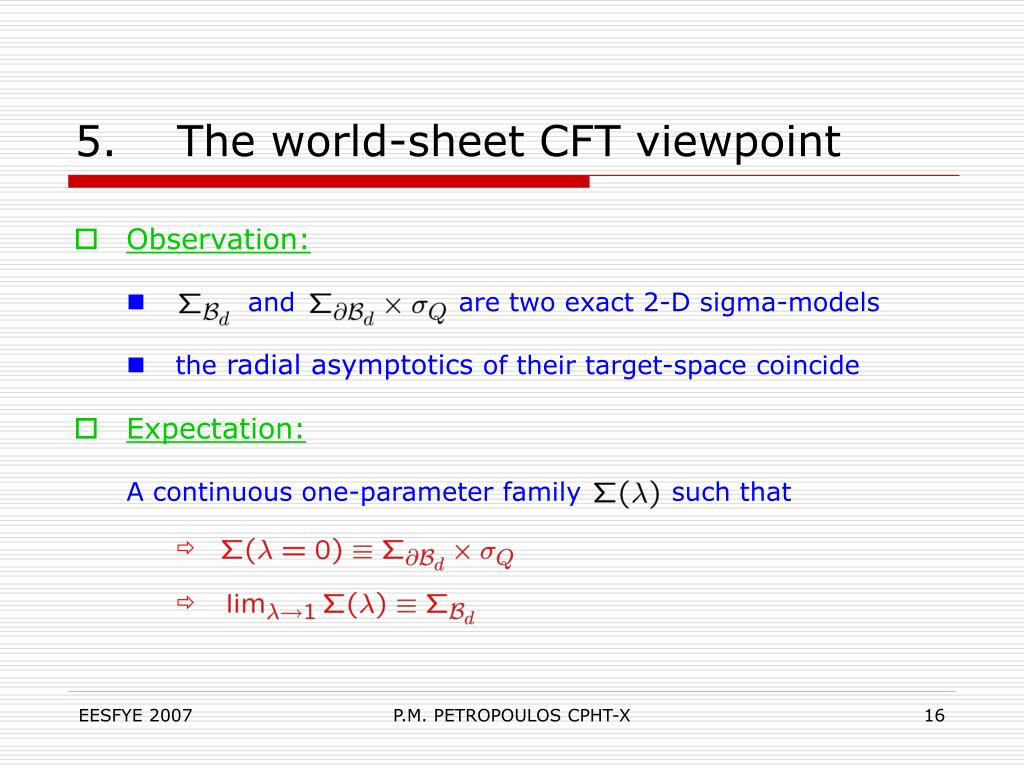 5. The world-sheet CFT viewpoint

Observation:

$\Sigma_{\mathcal{B}_d}$ and $\Sigma_{\partial\mathcal{B}_d} \times \sigma_Q$ are two exact 2-D sigma-models

the radial asymptotics of their target-space coincide

Expectation:

A continuous one-parameter family $\Sigma(\lambda)$ such that

$\Sigma(\lambda = 0) \equiv \Sigma_{\partial\mathcal{B}_d} \times \sigma_Q$

$\lim_{\lambda \to 1} \Sigma(\lambda) \equiv \Sigma_{\mathcal{B}_d}$

EESFYE 2007 P.M. PETROPOULOS CPHT-X 16